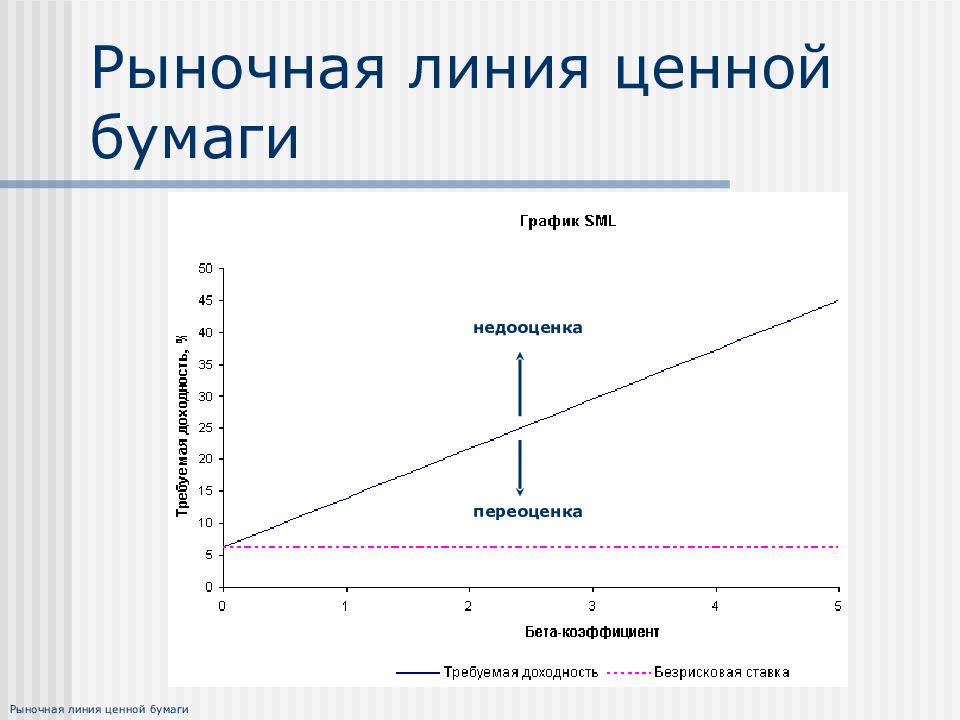 Рыночная линия ценной бумаги

График SML

Требуемая доходность, %

50
45
40
35
30
25
20
15
10
5
0

недооценка

переоценка

0 1 2 3 4 5

Бета-коэффициент

Требуемая доходность
Безрисковая ставка

Рыночная линия ценной бумаги